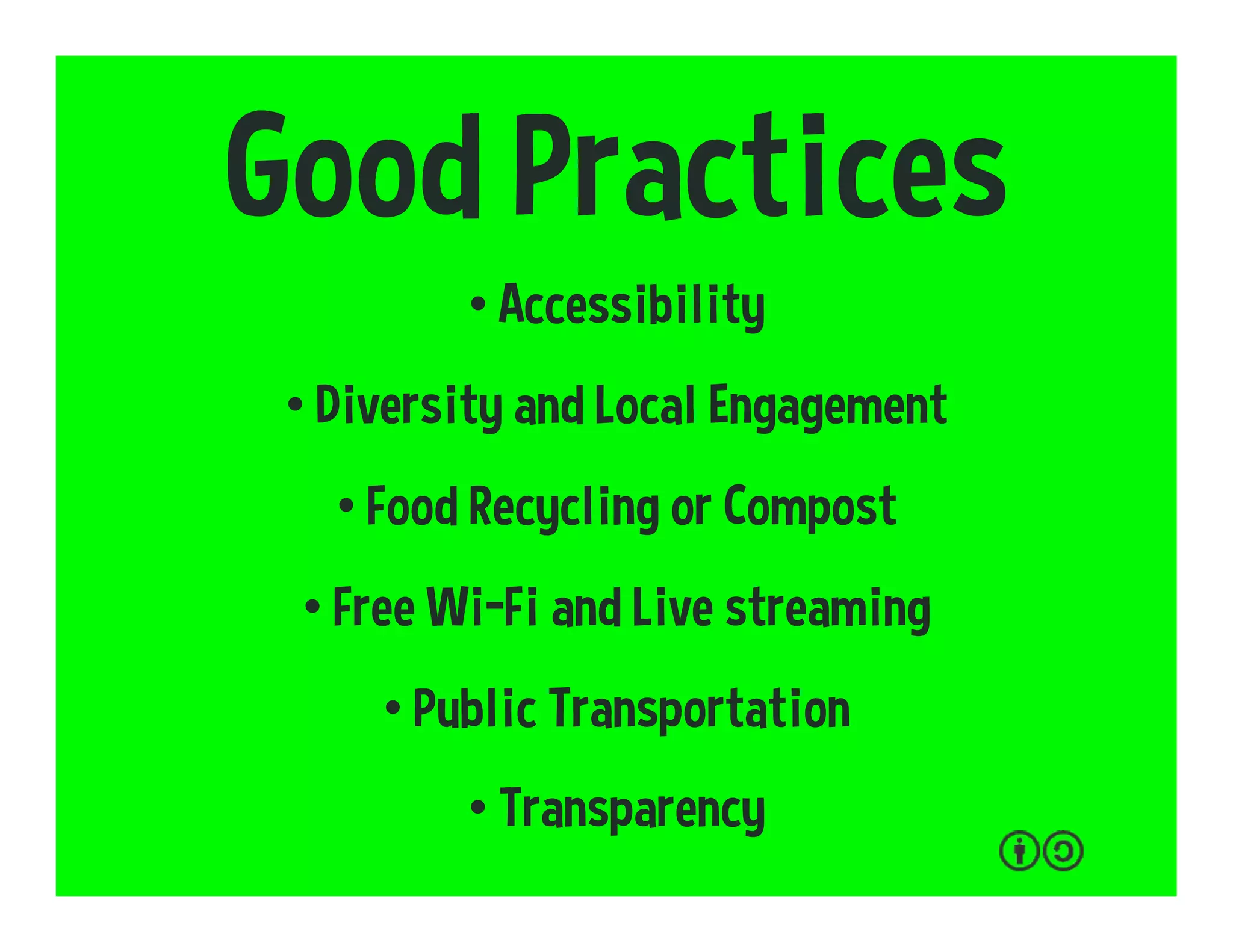 Good Practices

• Accessibility

• Diversity and Local Engagement

• Food Recycling or Compost

• Free Wi-Fi and Live streaming

• Public Transportation

• Transparency